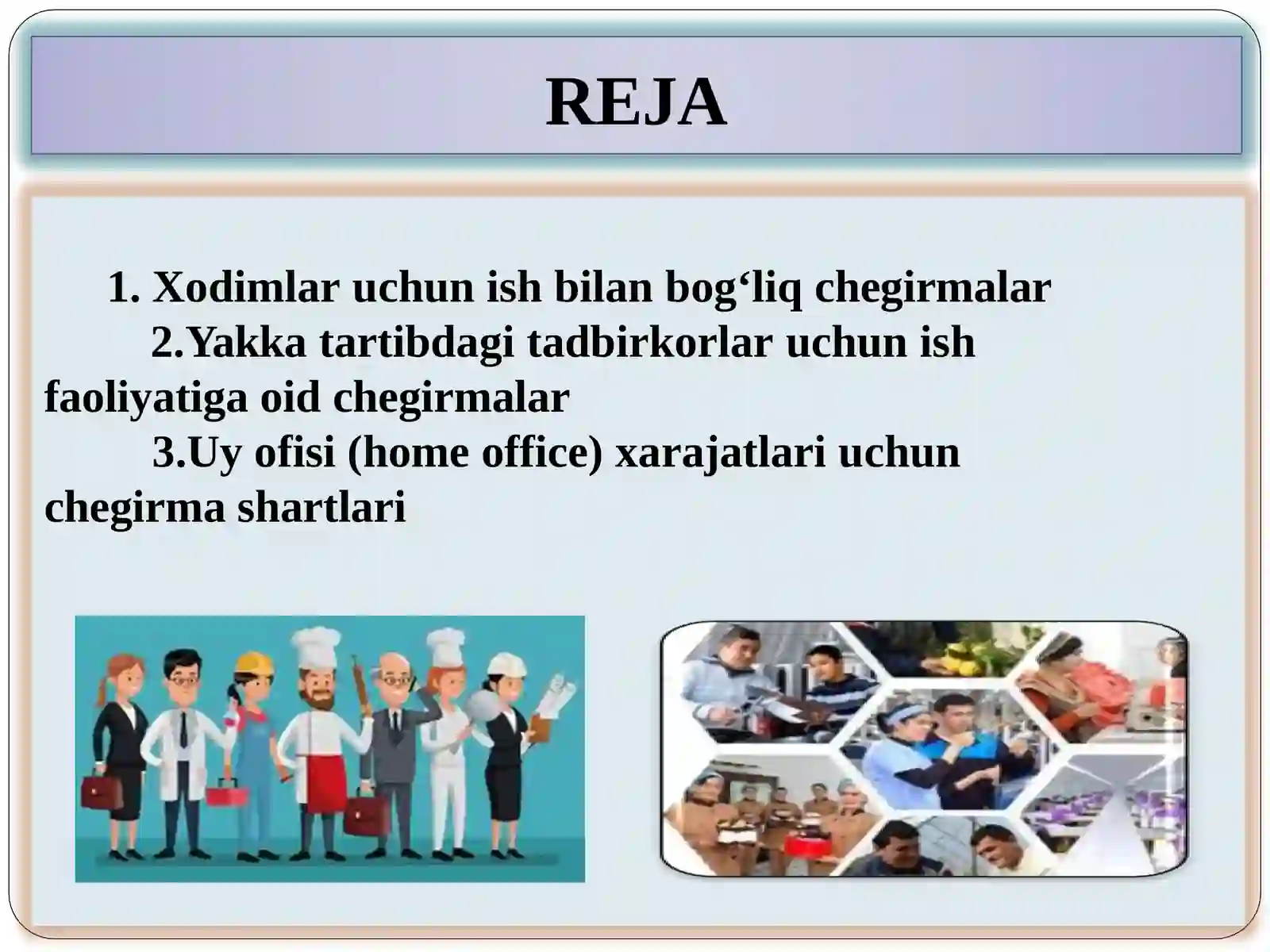 REJA

1. Xodimlar uchun ish bilan bog‘liq chegirmalar

2.Yakka tartibdagi tadbirkorlar uchun ish faoliyatiga oid chegirmalar

3.Uy ofisi (home office) xarajatlari uchun chegirma shartlari